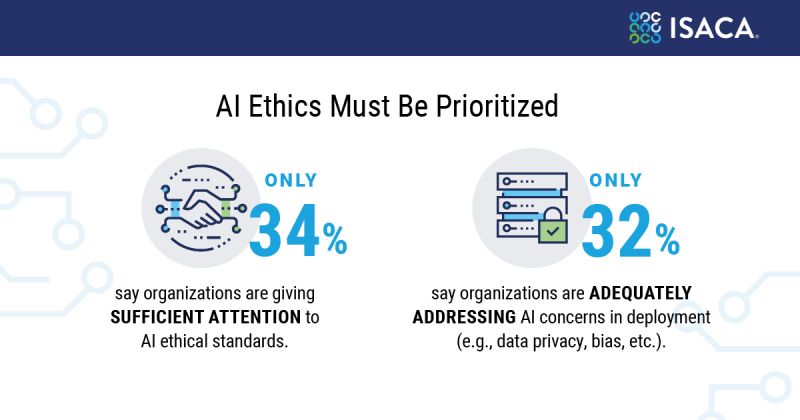 ISACA.

AI Ethics Must Be Prioritized

ONLY
34%

say organizations are giving SUFFICIENT ATTENTION to AI ethical standards.

ONLY
32%

say organizations are ADEQUATELY ADDRESSING AI concerns in deployment (e.g., data privacy, bias, etc.).